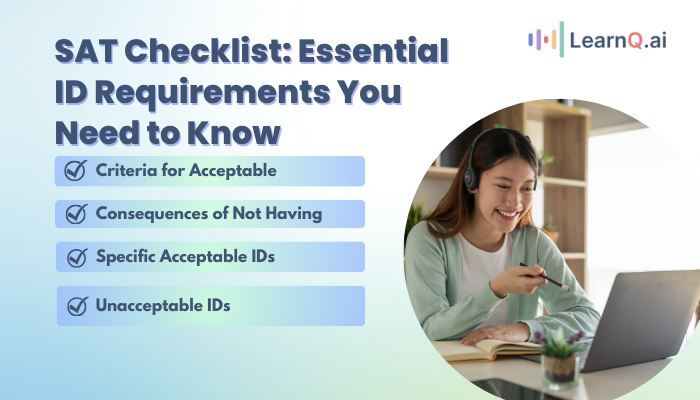 LearnQ.ai

SAT Checklist: Essential ID Requirements You Need to Know

Criteria for Acceptable

Consequences of Not Having

Specific Acceptable IDs

Unacceptable IDs